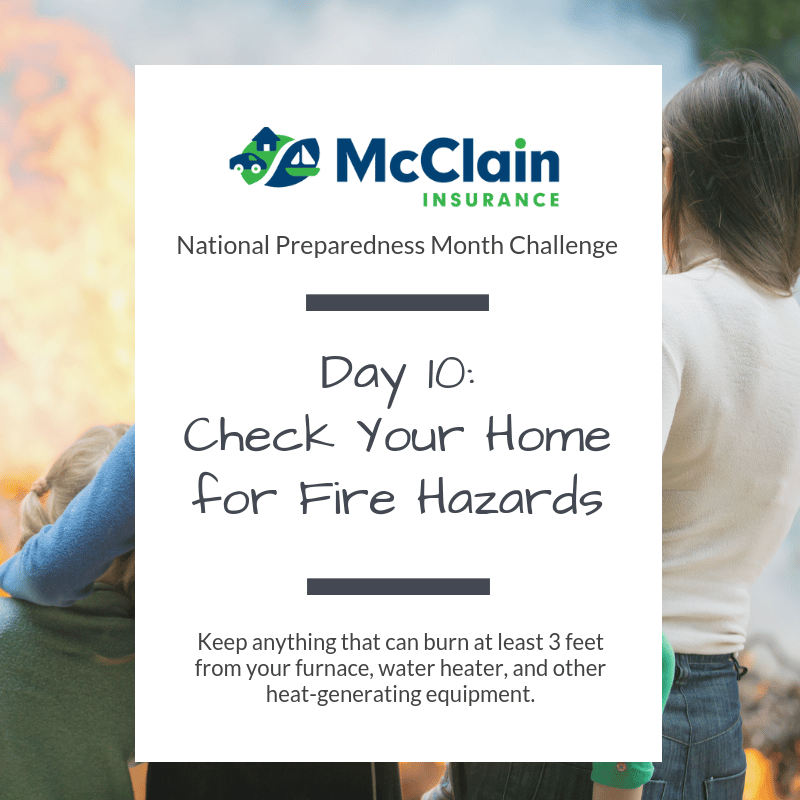 McClain
INSURANCE

National Preparedness Month Challenge

Day 10:
Check Your Home for Fire Hazards

Keep anything that can burn at least 3 feet from your furnace, water heater, and other heat-generating equipment.